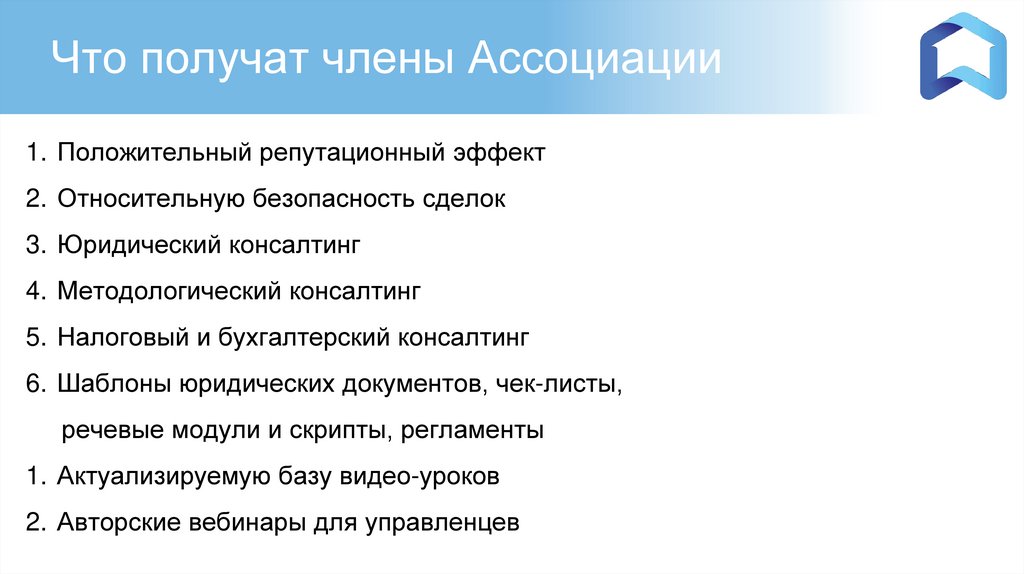 Что получат члены Ассоциации

1. Положительный репутационный эффект
2. Относительную безопасность сделок
3. Юридический консалтинг
4. Методологический консалтинг
5. Налоговый и бухгалтерский консалтинг
6. Шаблоны юридических документов, чек-листы, речевые модули и скрипты, регламенты
1. Актуализируемую базу видео-уроков
2. Авторские вебинары для управленцев